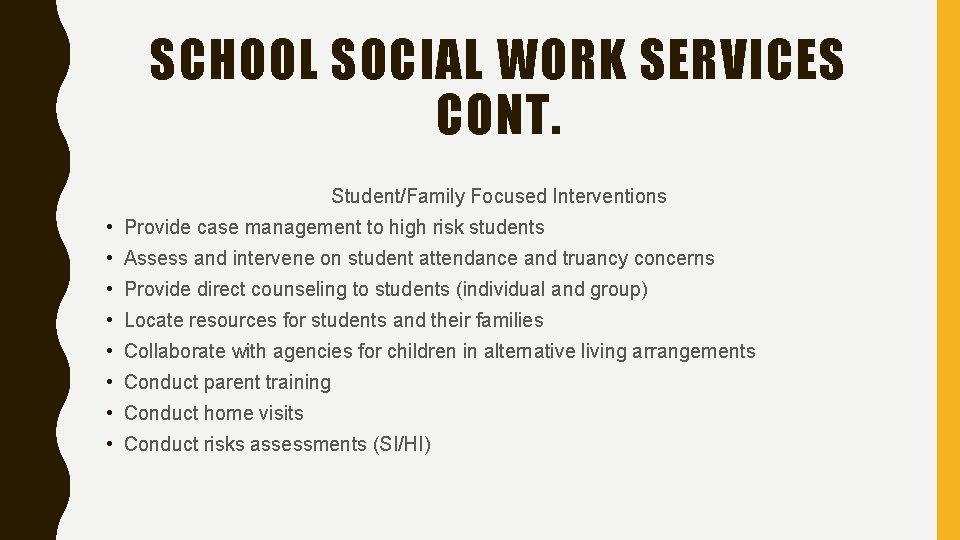 SCHOOL SOCIAL WORK SERVICES CONT.

Student/Family Focused Interventions

• Provide case management to high risk students
• Assess and intervene on student attendance and truancy concerns
• Provide direct counseling to students (individual and group)
• Locate resources for students and their families
• Collaborate with agencies for children in alternative living arrangements
• Conduct parent training
• Conduct home visits
• Conduct risks assessments (SI/HI)